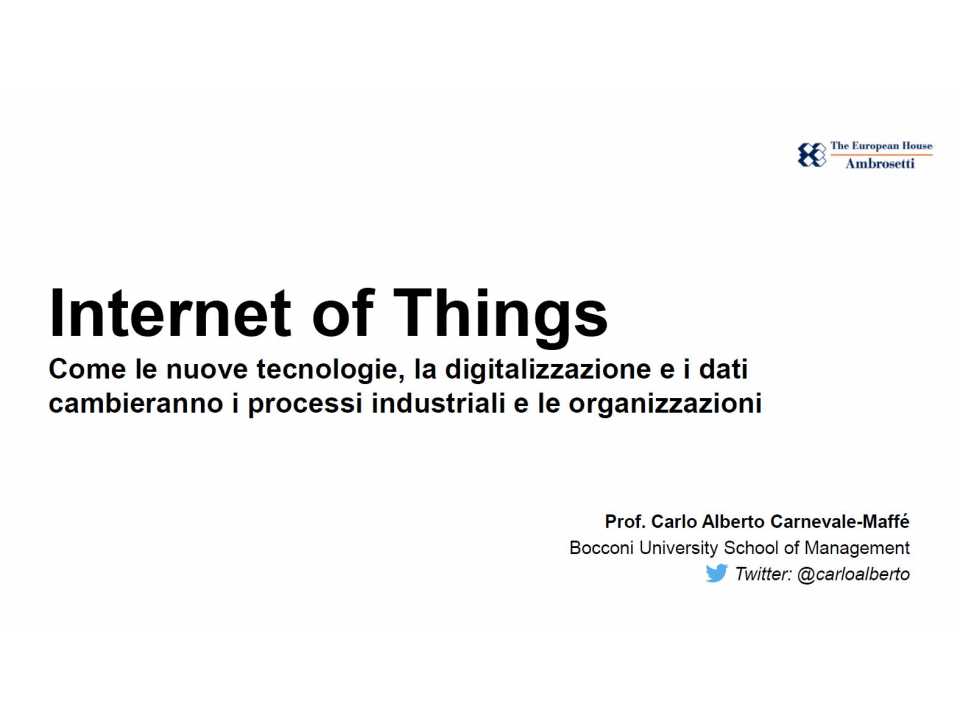 The European House
Ambrosetti

Internet of Things
Come le nuove tecnologie, la digitalizzazione e i dati cambieranno i processi industriali e le organizzazioni

Prof. Carlo Alberto Carnevale-Maffé
Bocconi University School of Management
Twitter: @carloalberto